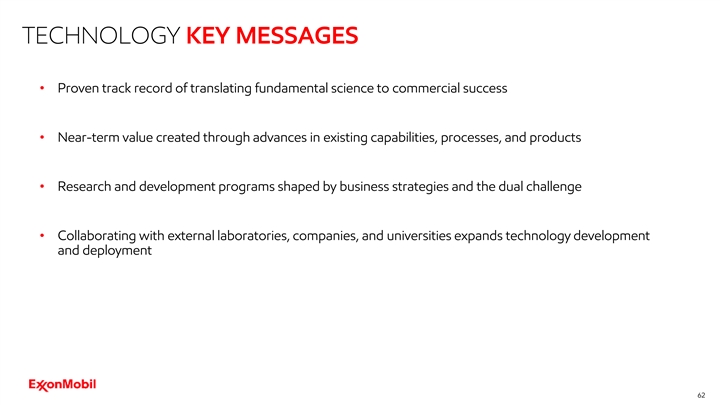 TECHNOLOGY KEY MESSAGES

• Proven track record of translating fundamental science to commercial success

• Near-term value created through advances in existing capabilities, processes, and products

• Research and development programs shaped by business strategies and the dual challenge

• Collaborating with external laboratories, companies, and universities expands technology development and deployment

ExxonMobil

62